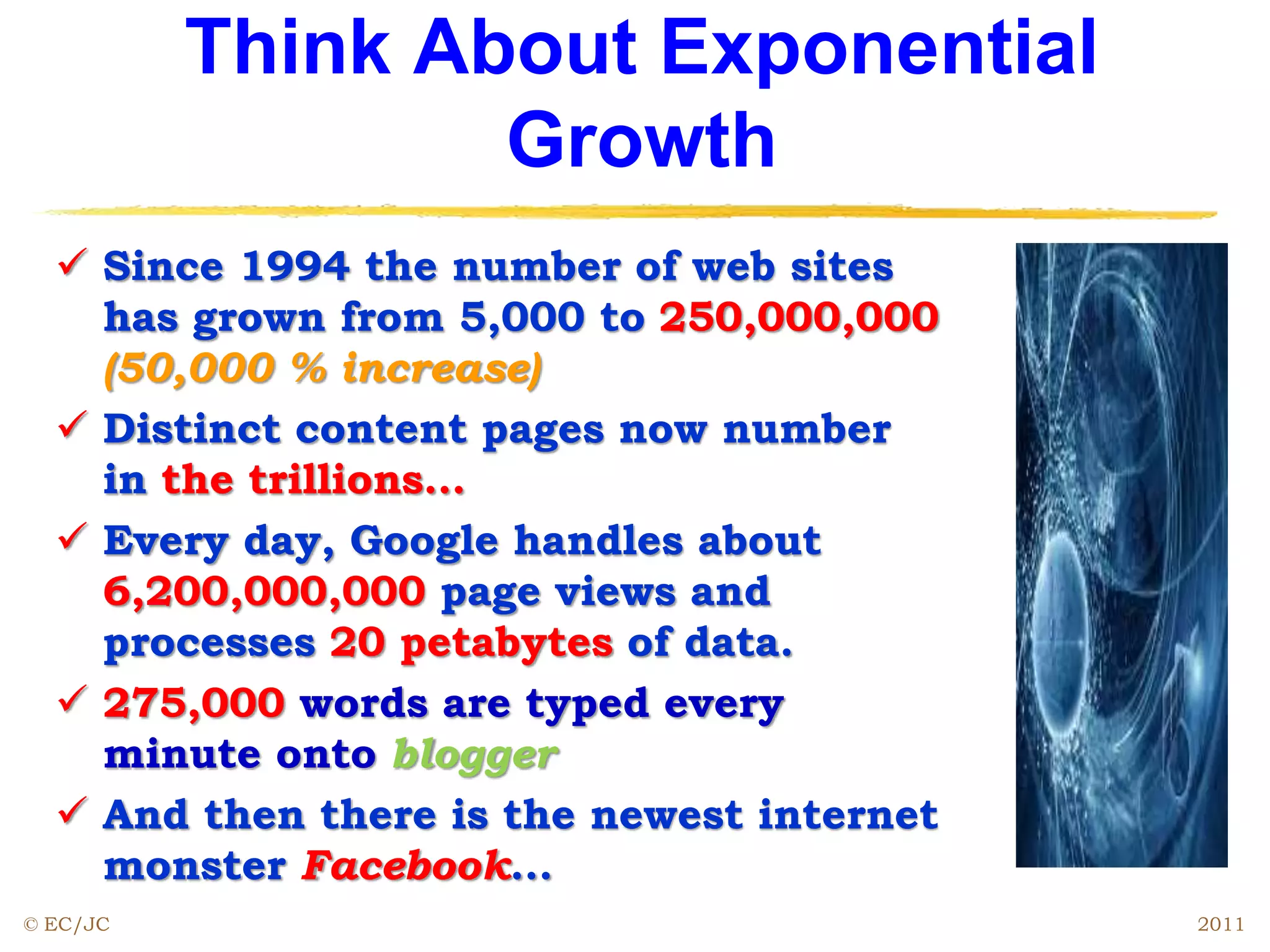 Think About Exponential Growth

✓ Since 1994 the number of web sites has grown from 5,000 to 250,000,000 (50,000 % increase)

✓ Distinct content pages now number in the trillions…

✓ Every day, Google handles about 6,200,000,000 page views and processes 20 petabytes of data.

✓ 275,000 words are typed every minute onto blogger

✓ And then there is the newest internet monster Facebook…

© EC/JC

2011